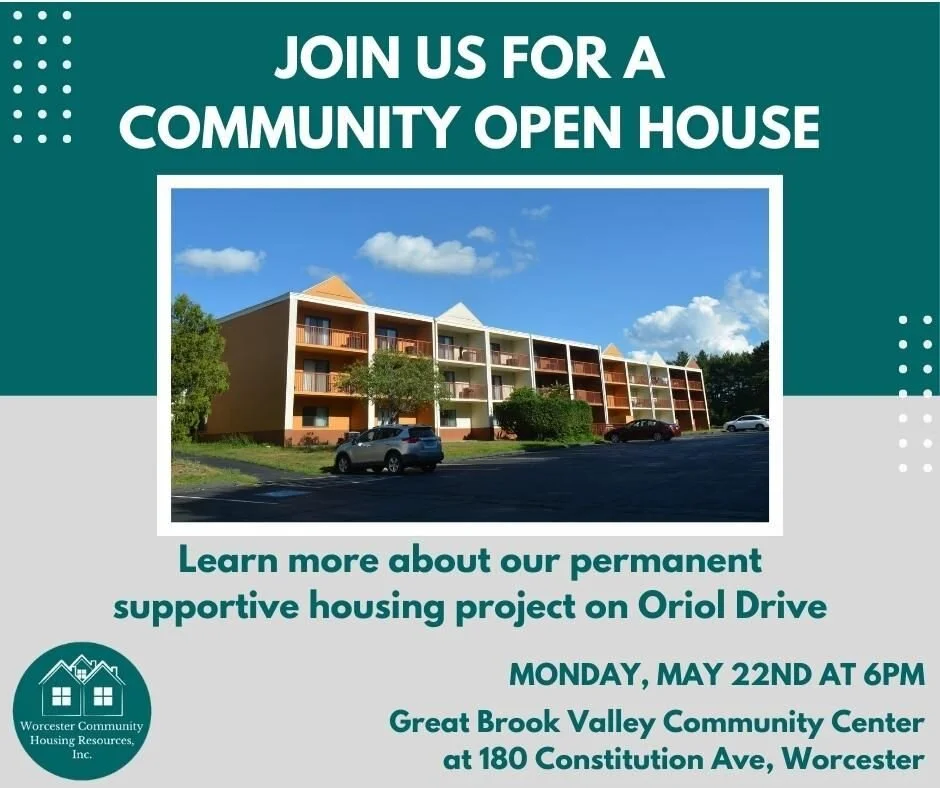 JOIN US FOR A
COMMUNITY OPEN HOUSE

Learn more about our permanent supportive housing project on Oriol Drive

Worcester Community Housing Resources, Inc.

MONDAY, MAY 22ND AT 6PM

Great Brook Valley Community Center at 180 Constitution Ave, Worcester